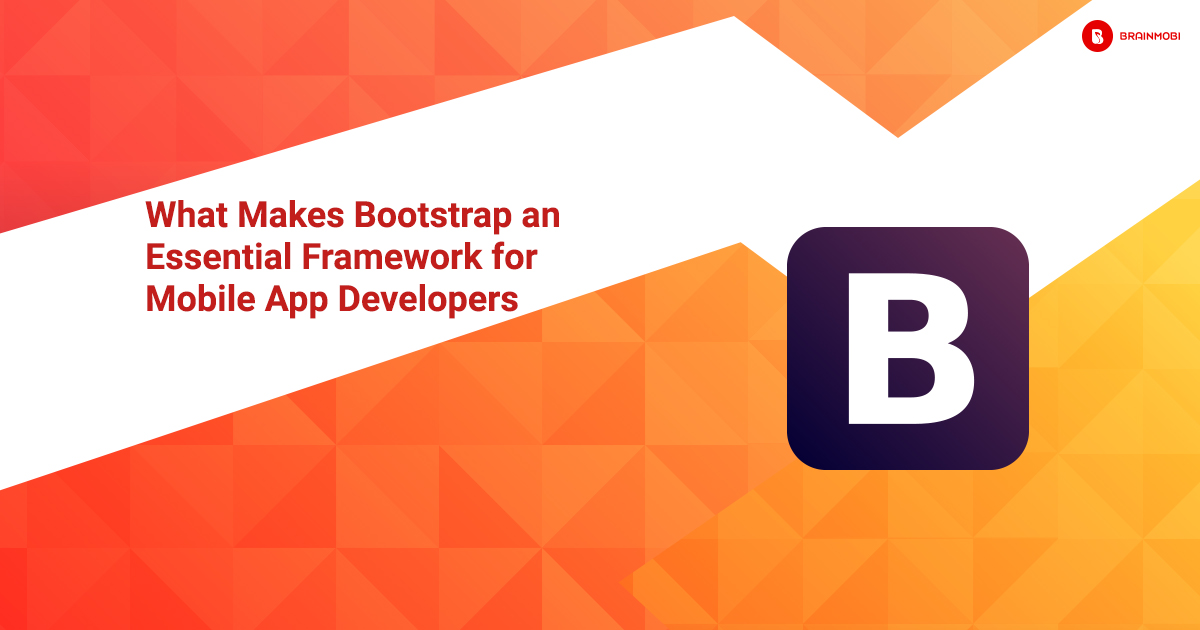 BRAINMOBI

What Makes Bootstrap an Essential Framework for Mobile App Developers

B